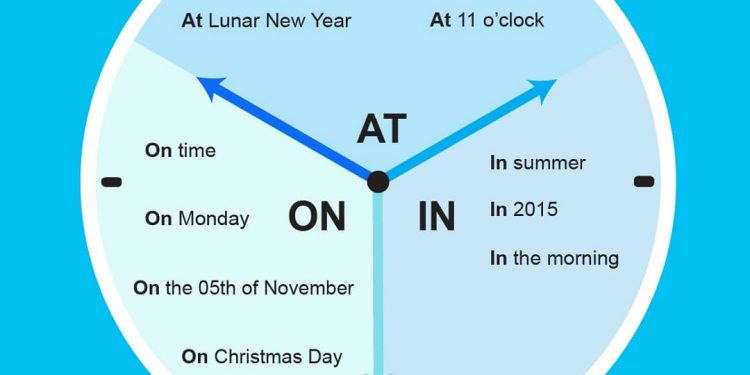 At Lunar New Year

At 11 o'clock

AT

On time

On Monday

On the 05th of November

On Christmas Day

ON

IN

In summer

In 2015

In the morning